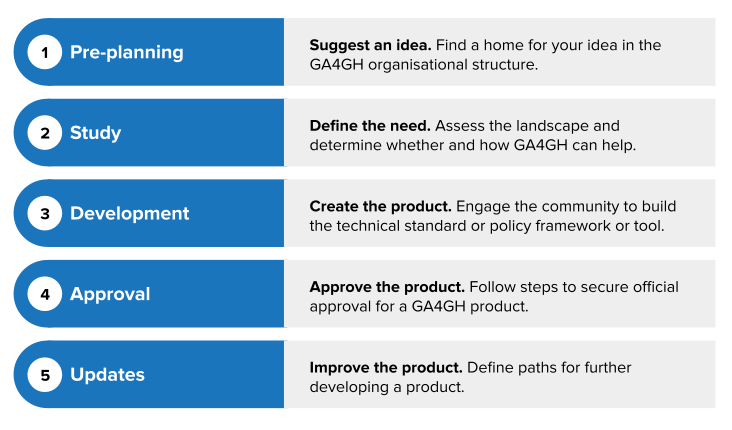 1 Pre-planning

Suggest an idea. Find a home for your idea in the GA4GH organisational structure.

2 Study

Define the need. Assess the landscape and determine whether and how GA4GH can help.

3 Development

Create the product. Engage the community to build the technical standard or policy framework or tool.

4 Approval

Approve the product. Follow steps to secure official approval for a GA4GH product.

5 Updates

Improve the product. Define paths for further developing a product.